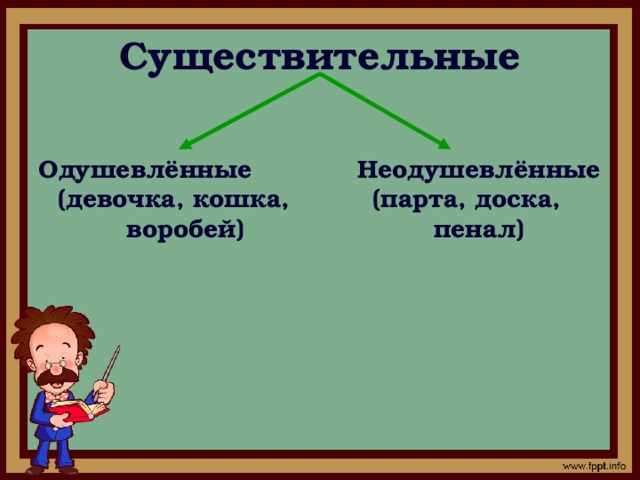 Существительные

Одушевлённые
(девочка, кошка,
воробей)

Неодушевлённые
(парта, доска,
пенал)

www.fppt.info